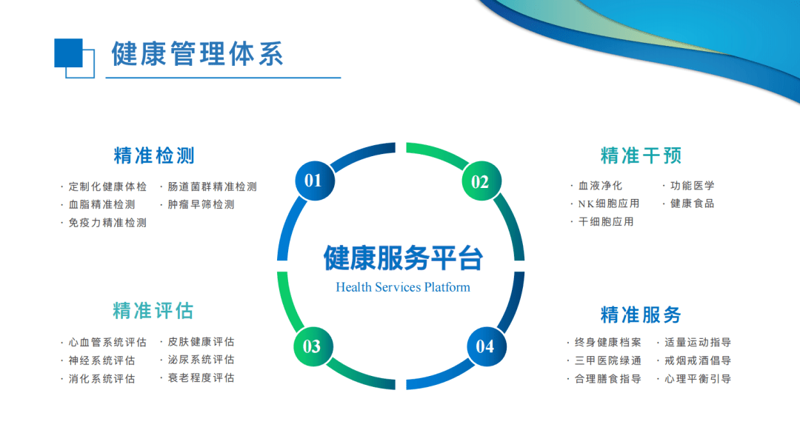 健康管理体系

精准检测

· 定制化健康体检
· 血脂精准检测
· 免疫力精准检测

· 肠道菌群精准检测
· 肿瘤早筛检测

01

02

精准干预

· 血液净化
· NK细胞应用
· 干细胞应用

· 功能医学
· 健康食品

健康服务平台
Health Services Platform

精准评估

· 心血管系统评估
· 神经系统评估
· 消化系统评估

· 皮肤健康评估
· 泌尿系统评估
· 衰老程度评估

03

04

精准服务

· 终身健康档案
· 三甲医院绿通
· 合理膳食指导

· 适量运动指导
· 戒烟戒酒倡导
· 心理平衡引导